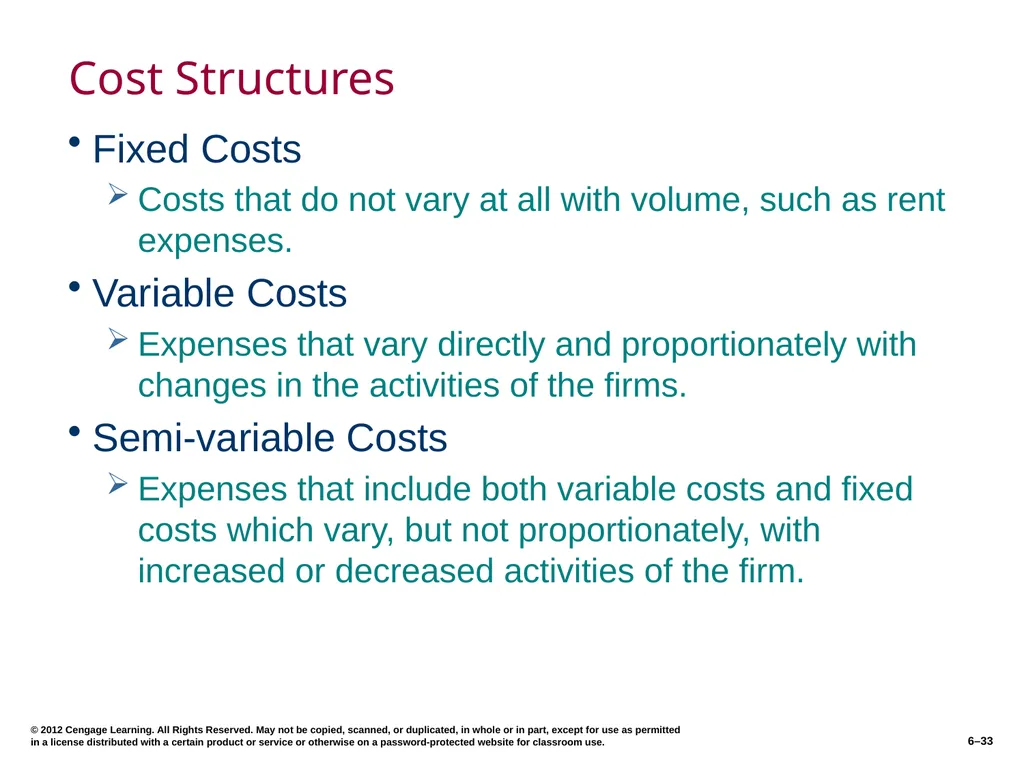 Cost Structures

• Fixed Costs

➢ Costs that do not vary at all with volume, such as rent expenses.

• Variable Costs

➢ Expenses that vary directly and proportionately with changes in the activities of the firms.

• Semi-variable Costs

➢ Expenses that include both variable costs and fixed costs which vary, but not proportionately, with increased or decreased activities of the firm.

© 2012 Cengage Learning. All Rights Reserved. May not be copied, scanned, or duplicated, in whole or in part, except for use as permitted in a license distributed with a certain product or service or otherwise on a password-protected website for classroom use.

6–33